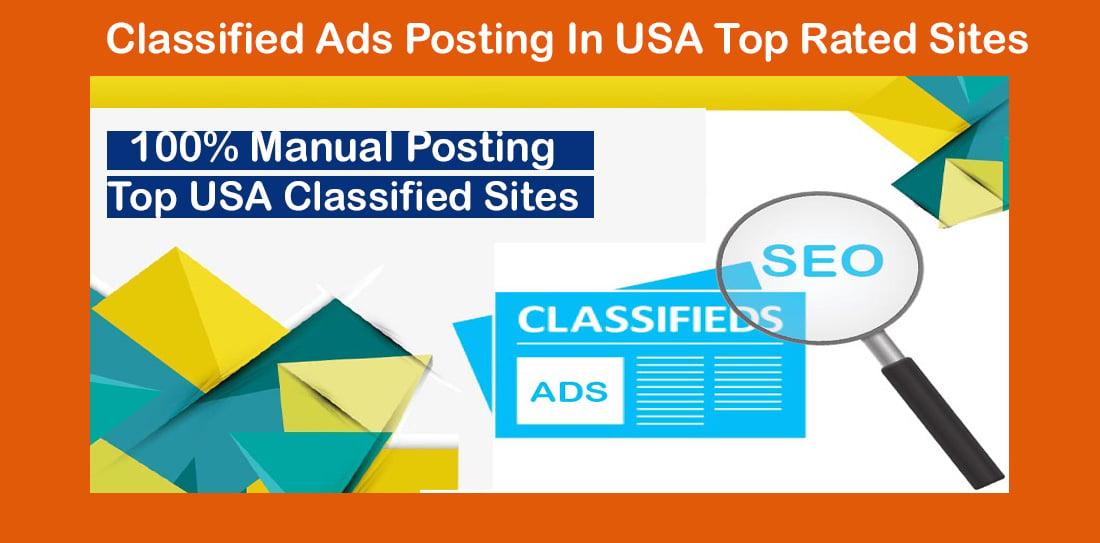 Classified Ads Posting In USA Top Rated Sites

100% Manual Posting
Top USA Classified Sites

SEO

CLASSIFIEDS

ADS